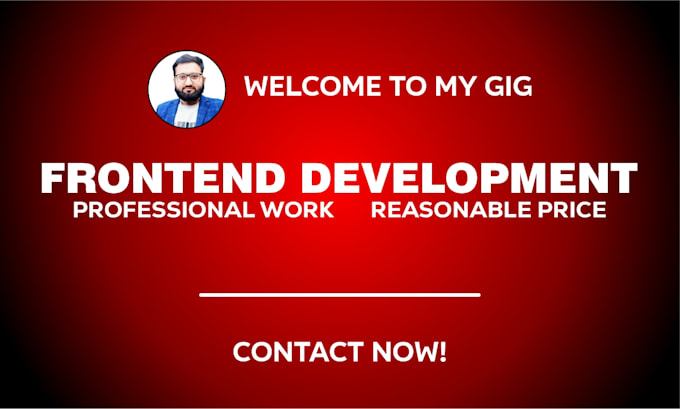 WELCOME TO MY GIG

FRONTEND DEVELOPMENT

PROFESSIONAL WORK REASONABLE PRICE

CONTACT NOW!